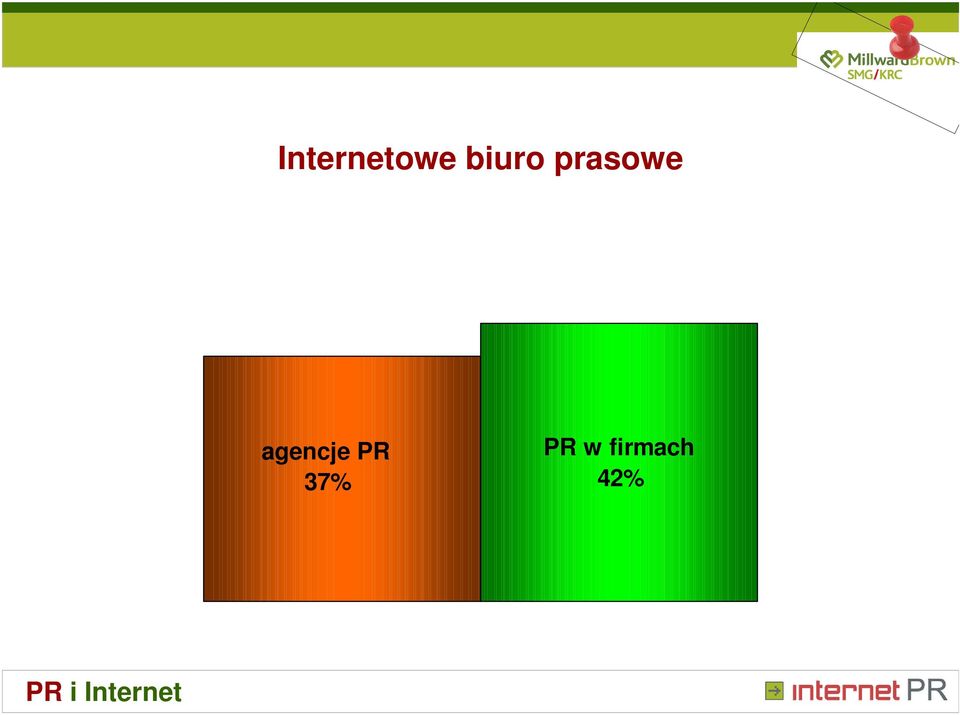 MillwardBrown SMG/KRC

Internetowe biuro prasowe

agencje PR
37%

PR w firmach
42%

PR i Internet

internet PR